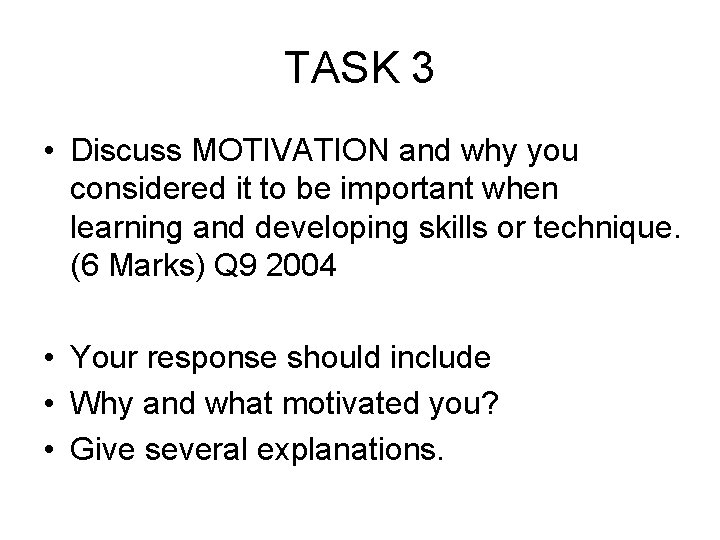 TASK 3

• Discuss MOTIVATION and why you considered it to be important when learning and developing skills or technique. (6 Marks) Q9 2004

• Your response should include
• Why and what motivated you?
• Give several explanations.